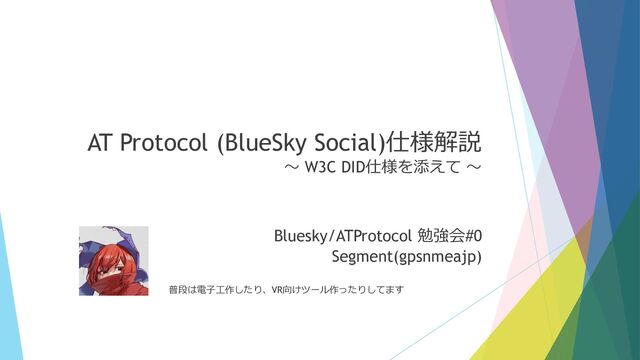 AT Protocol (BlueSky Social)仕様解説
～ W3C DID仕様を添えて ～

Bluesky/ATProtocol 勉強会#0
Segment(gpsnmeajp)

普段は電子工作したり、VR向けツール作ったりしてます